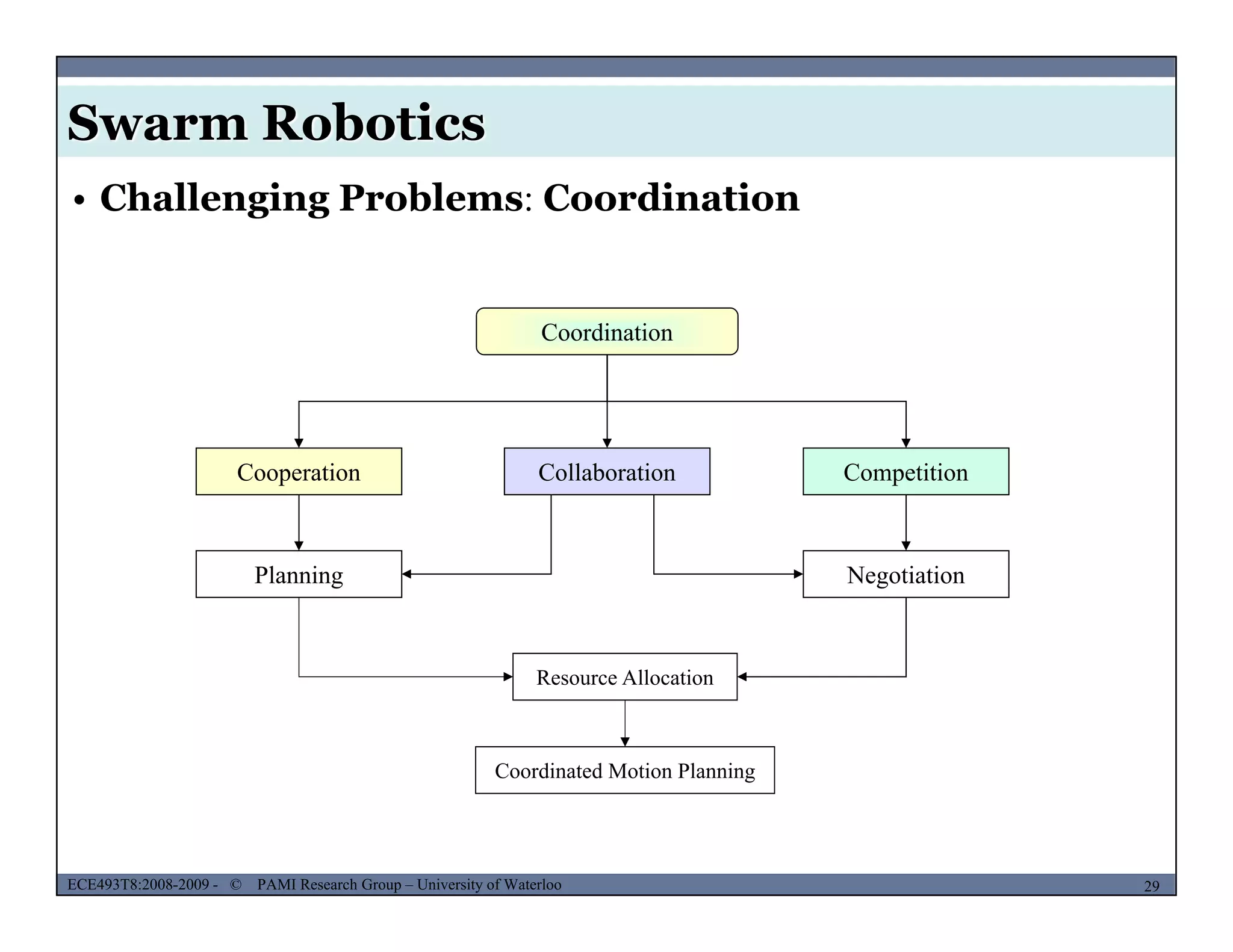 Swarm Robotics

• Challenging Problems: Coordination

Coordination

Cooperation

Collaboration

Competition

Planning

Negotiation

Resource Allocation

Coordinated Motion Planning

ECE493T8:2008-2009 - © PAMI Research Group – University of Waterloo

29